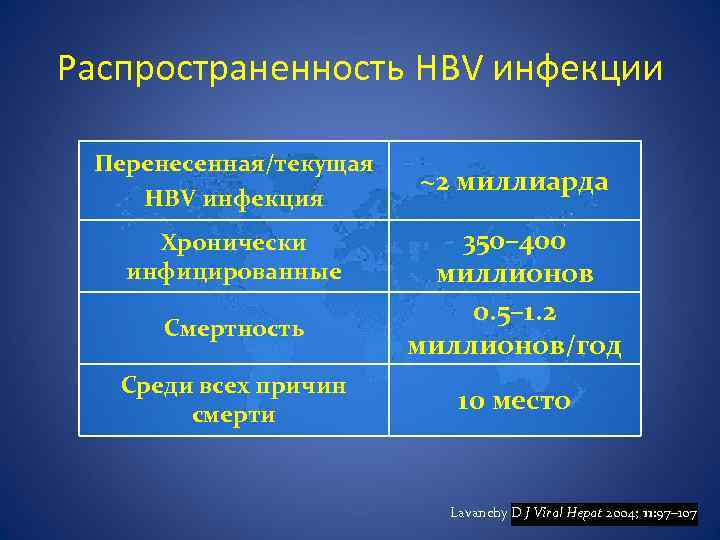 Распространенность HBV инфекции

| Перенесенная/текущая HBV инфекция | ~2 миллиарда |
|---|---|
| Хронически инфицированные | 350–400 миллионов |
| Смертность | 0.5–1.2 миллионов/год |
| Среди всех причин смерти | 10 место |

Lavanchy D J Viral Hepat 2004; 11:97–107